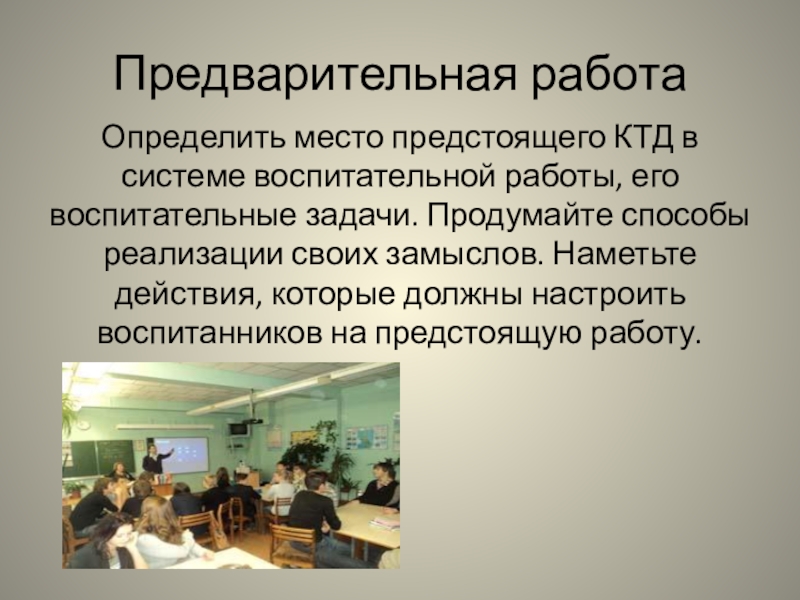 Предварительная работа

Определить место предстоящего КТД в системе воспитательной работы, его воспитательные задачи. Продумайте способы реализации своих замыслов. Наметьте действия, которые должны настроить воспитанников на предстоящую работу.